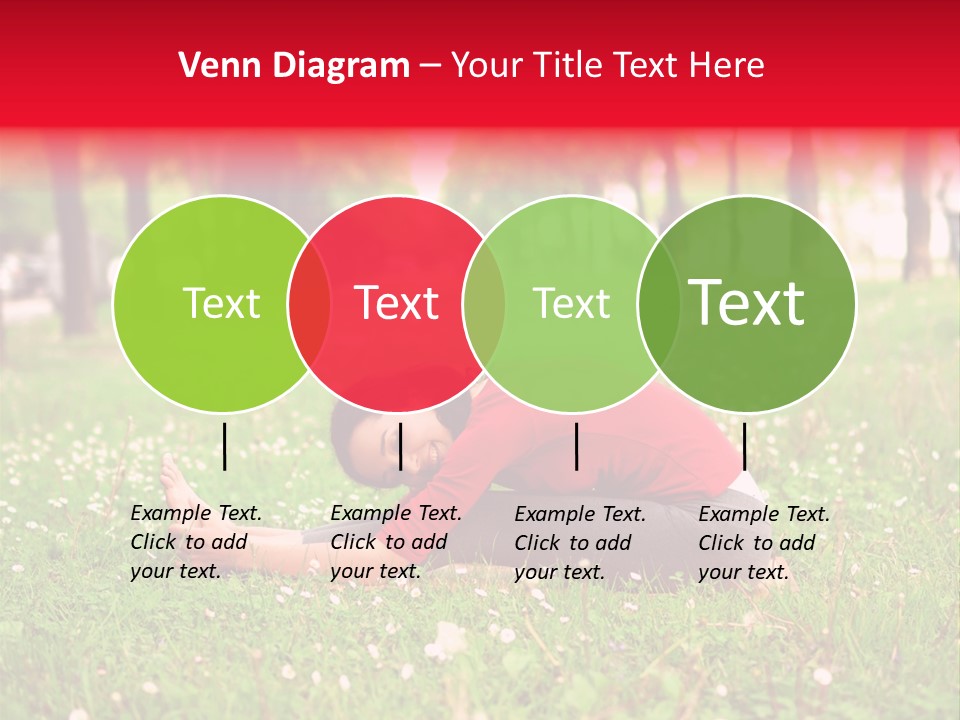 Venn Diagram – Your Title Text Here

Text

Text

Text

Text

Example Text. Click to add your text.

Example Text. Click to add your text.

Example Text. Click to add your text.

Example Text. Click to add your text.